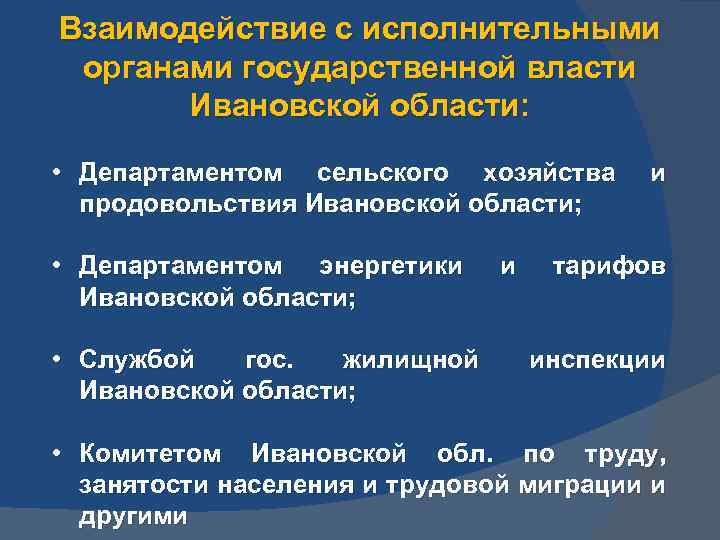 Взаимодействие с исполнительными органами государственной власти Ивановской области:

• Департаментом сельского хозяйства и продовольствия Ивановской области;

• Департаментом энергетики и тарифов Ивановской области;

• Службой гос. жилищной инспекции Ивановской области;

• Комитетом Ивановской обл. по труду, занятости населения и трудовой миграции и другими